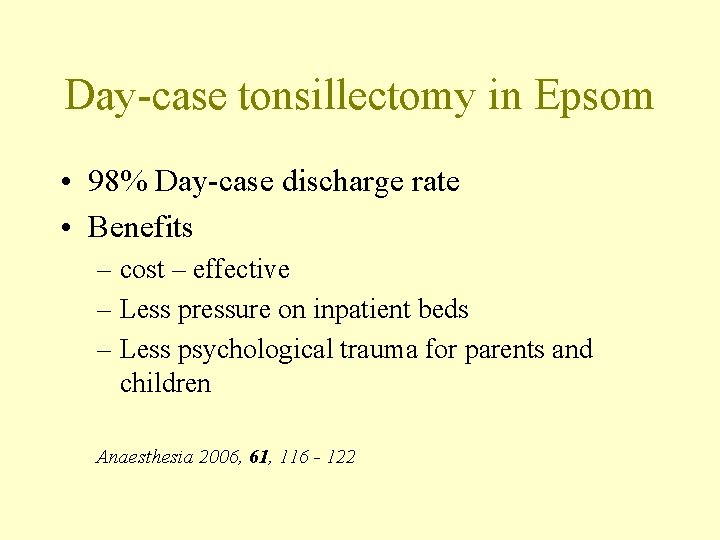 Day-case tonsillectomy in Epsom

• 98% Day-case discharge rate
• Benefits
– cost – effective
– Less pressure on inpatient beds
– Less psychological trauma for parents and children

Anaesthesia 2006, 61, 116 - 122